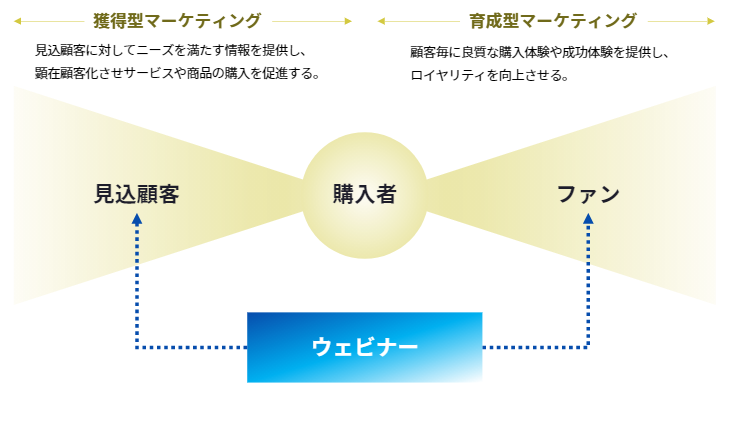 獲得型マーケティング

見込顧客に対してニーズを満たす情報を提供し、顕在顧客化させサービスや商品の購入を促進する。

育成型マーケティング

顧客毎に良質な購入体験や成功体験を提供し、ロイヤリティを向上させる。

見込顧客

購入者

ファン

ウェビナー